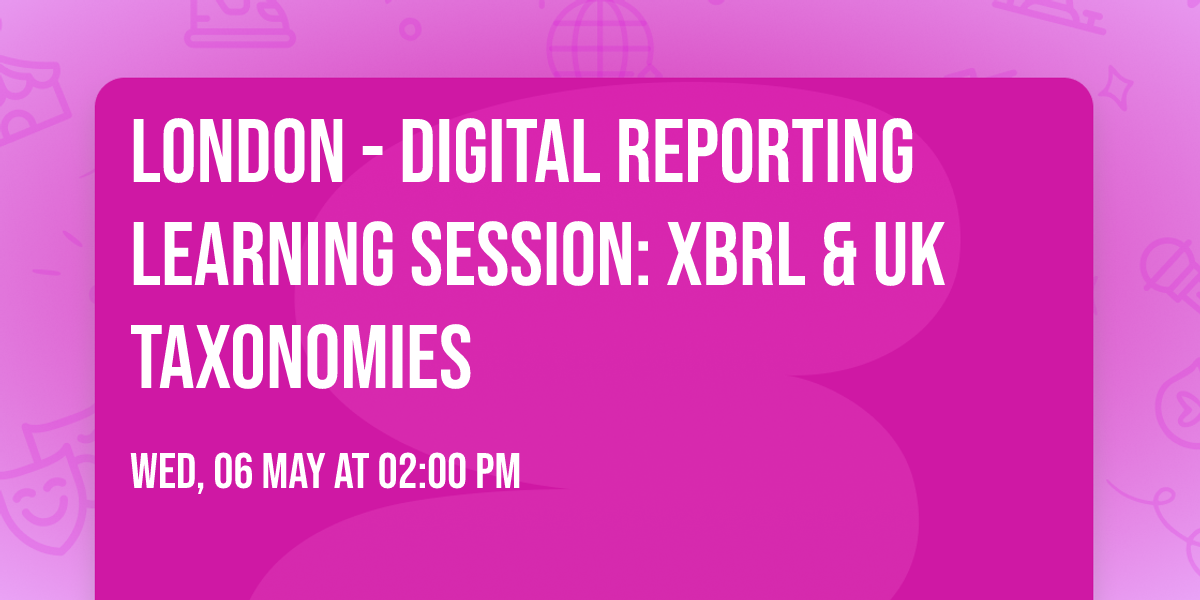 LONDON - DIGITAL REPORTING LEARNING SESSION: XBRL & UK TAXONOMIES

WED, 06 MAY AT 02:00 PM